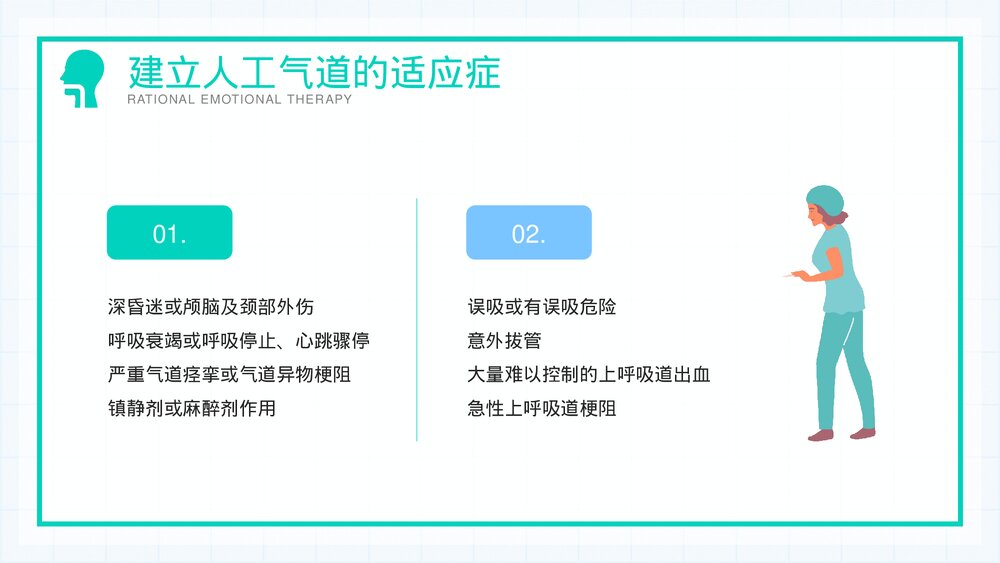 建立人工气道的适应症
RATIONAL EMOTIONAL THERAPY

01.

深昏迷或颅脑及颈部外伤
呼吸衰竭或呼吸停止、心跳骤停
严重气道痉挛或气道异物梗阻
镇静剂或麻醉剂作用

02.

误吸或有误吸危险
意外拔管
大量难以控制的上呼吸道出血
急性上呼吸道梗阻